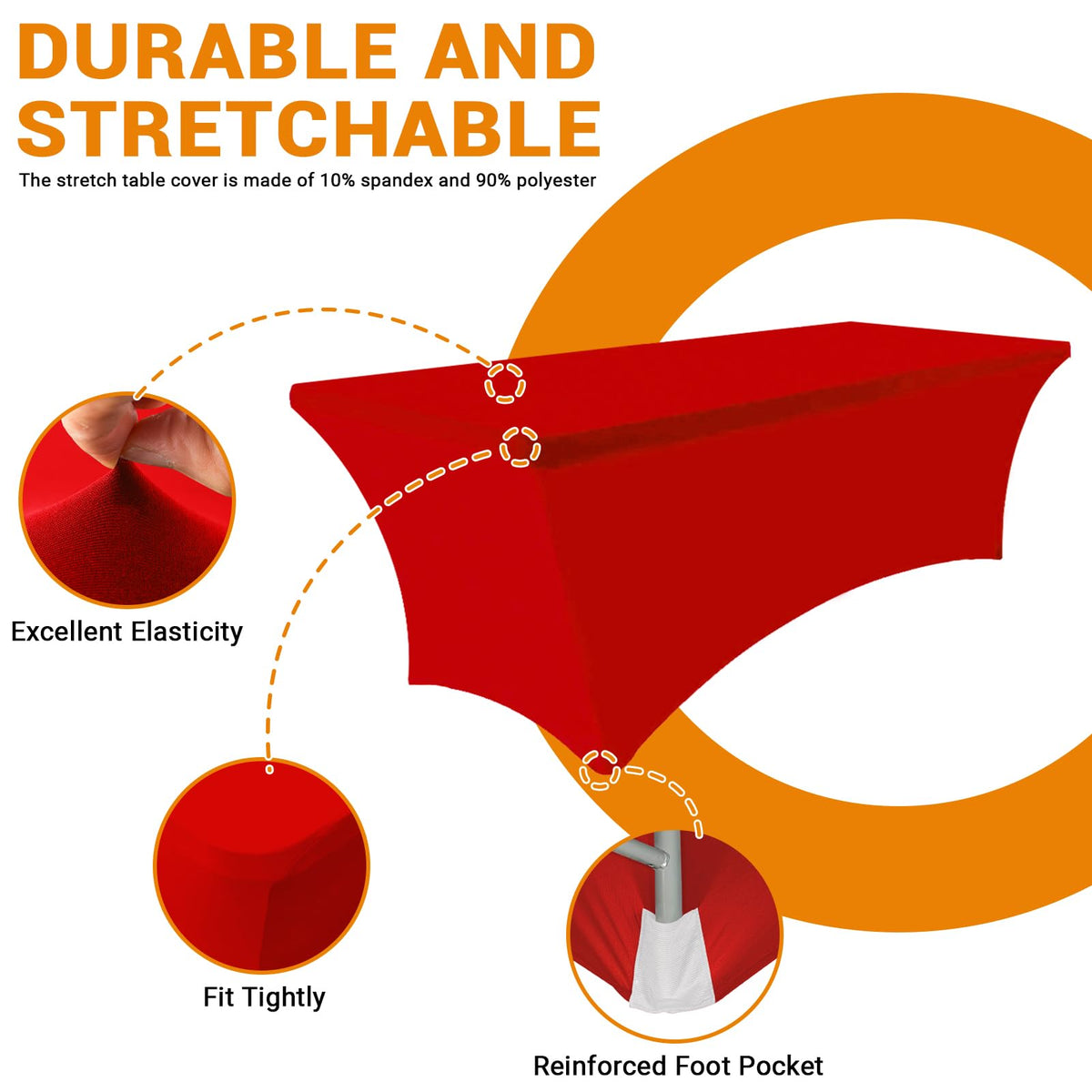 DURABLE AND STRETCHABLE

The stretch table cover is made of 10% spandex and 90% polyester

Excellent Elasticity

Fit Tightly

Reinforced Foot Pocket